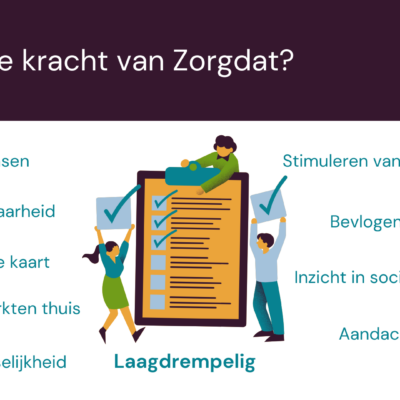 e kracht van Zorgdat?

sen

aarheid

e kaart

rkten thuis

elijkheid

Laagdrempelig

Stimuleren van

Bevlogen

Inzicht in soci

Aandac